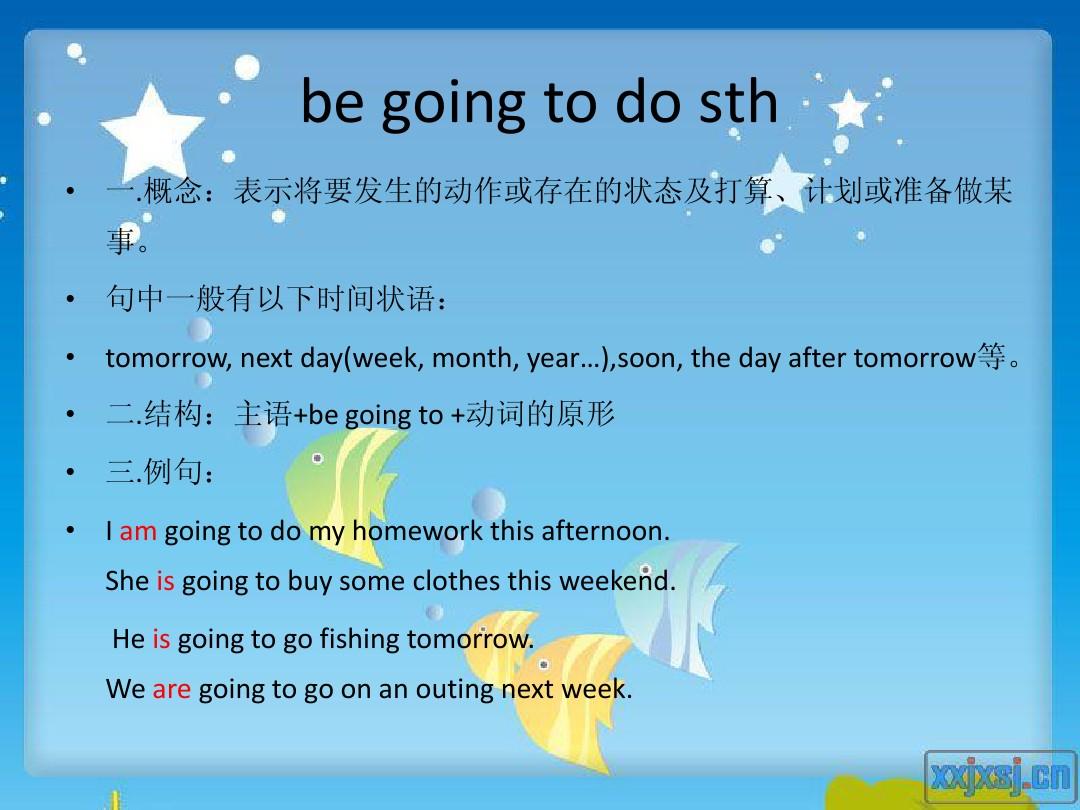 be going to do sth

• 一.概念：表示将要发生的动作或存在的状态及打算、计划或准备做某事。

• 句中一般有以下时间状语：

• tomorrow, next day(week, month, year…),soon, the day after tomorrow等。

• 二.结构：主语+be going to +动词的原形

• 三.例句：

• I am going to do my homework this afternoon.
She is going to buy some clothes this weekend.
He is going to go fishing tomorrow.
We are going to go on an outing next week.

xxjxsj.cn